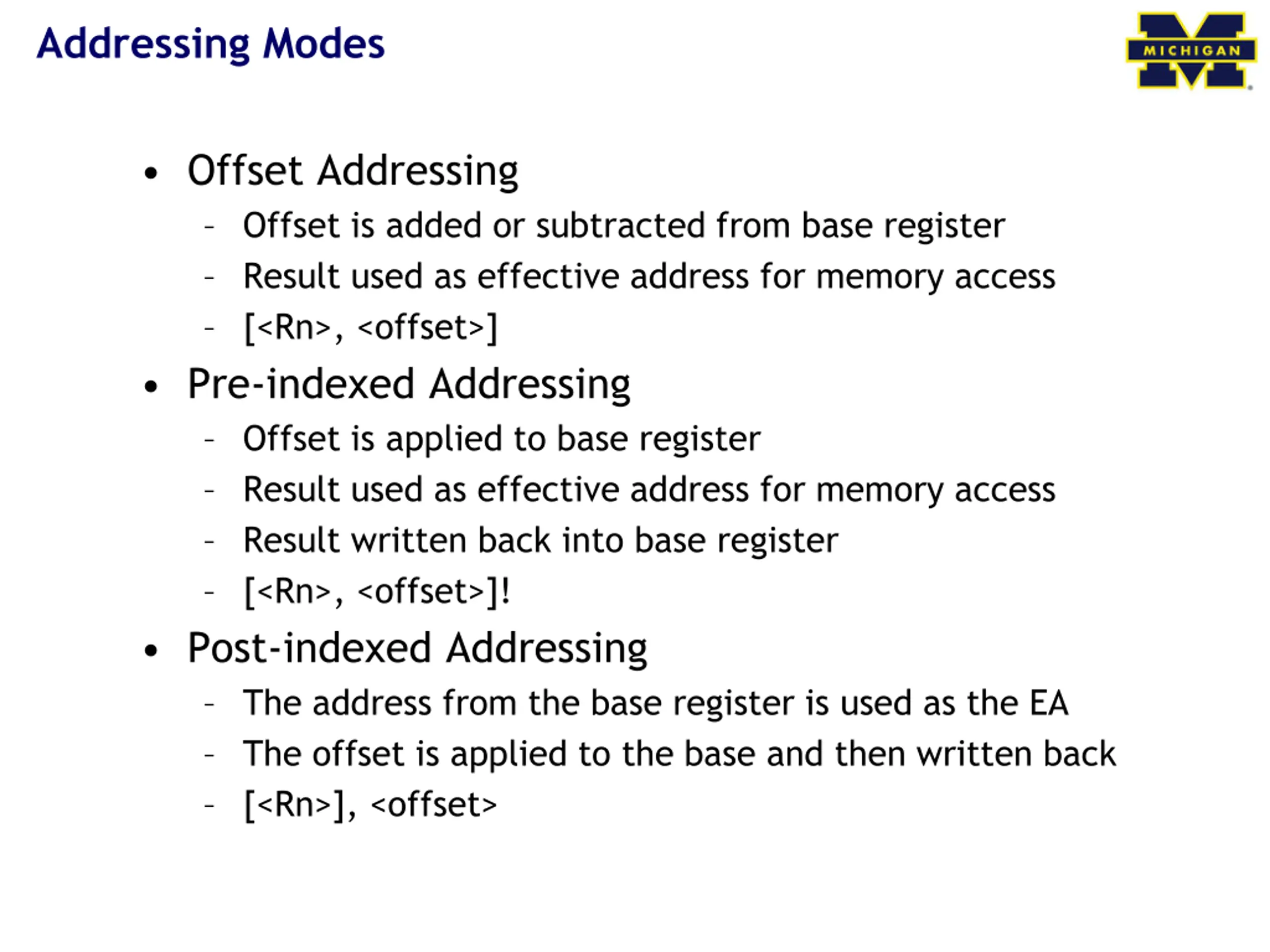 Addressing Modes

MICHIGAN

• Offset Addressing
  – Offset is added or subtracted from base register
  – Result used as effective address for memory access
  – [<Rn>, <offset>]
• Pre-indexed Addressing
  – Offset is applied to base register
  – Result used as effective address for memory access
  – Result written back into base register
  – [<Rn>, <offset>]!
• Post-indexed Addressing
  – The address from the base register is used as the EA
  – The offset is applied to the base and then written back
  – [<Rn>], <offset>